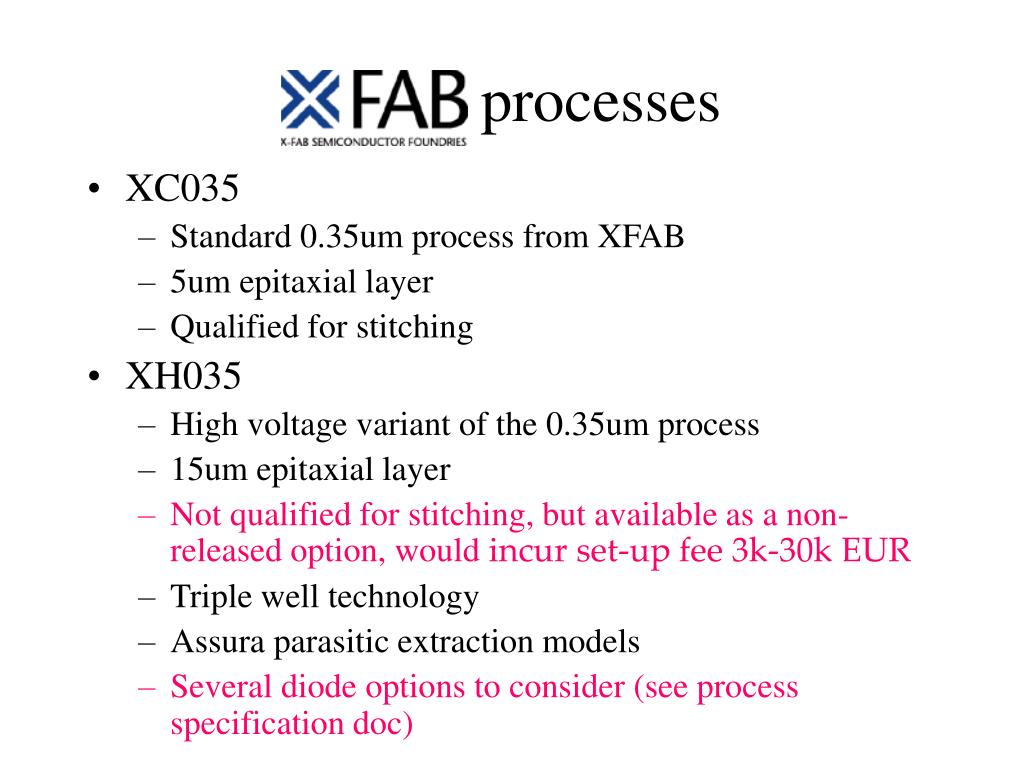 XFAB processes
X-FAB SEMICONDUCTOR FOUNDRIES

• XC035
– Standard 0.35um process from XFAB
– 5um epitaxial layer
– Qualified for stitching
• XH035
– High voltage variant of the 0.35um process
– 15um epitaxial layer
– Not qualified for stitching, but available as a non-released option, would incur set-up fee 3k-30k EUR
– Triple well technology
– Assura parasitic extraction models
– Several diode options to consider (see process specification doc)